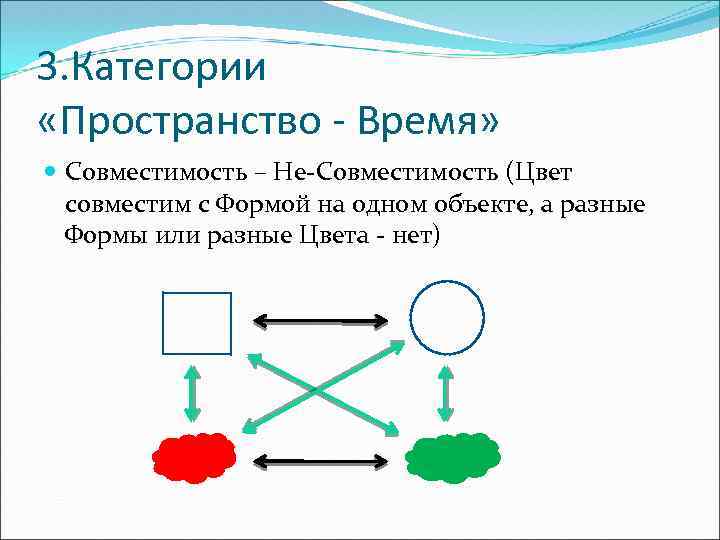 3.Категории «Пространство - Время»

Совместимость – Не-Совместимость (Цвет совместим с Формой на одном объекте, а разные Формы или разные Цвета - нет)